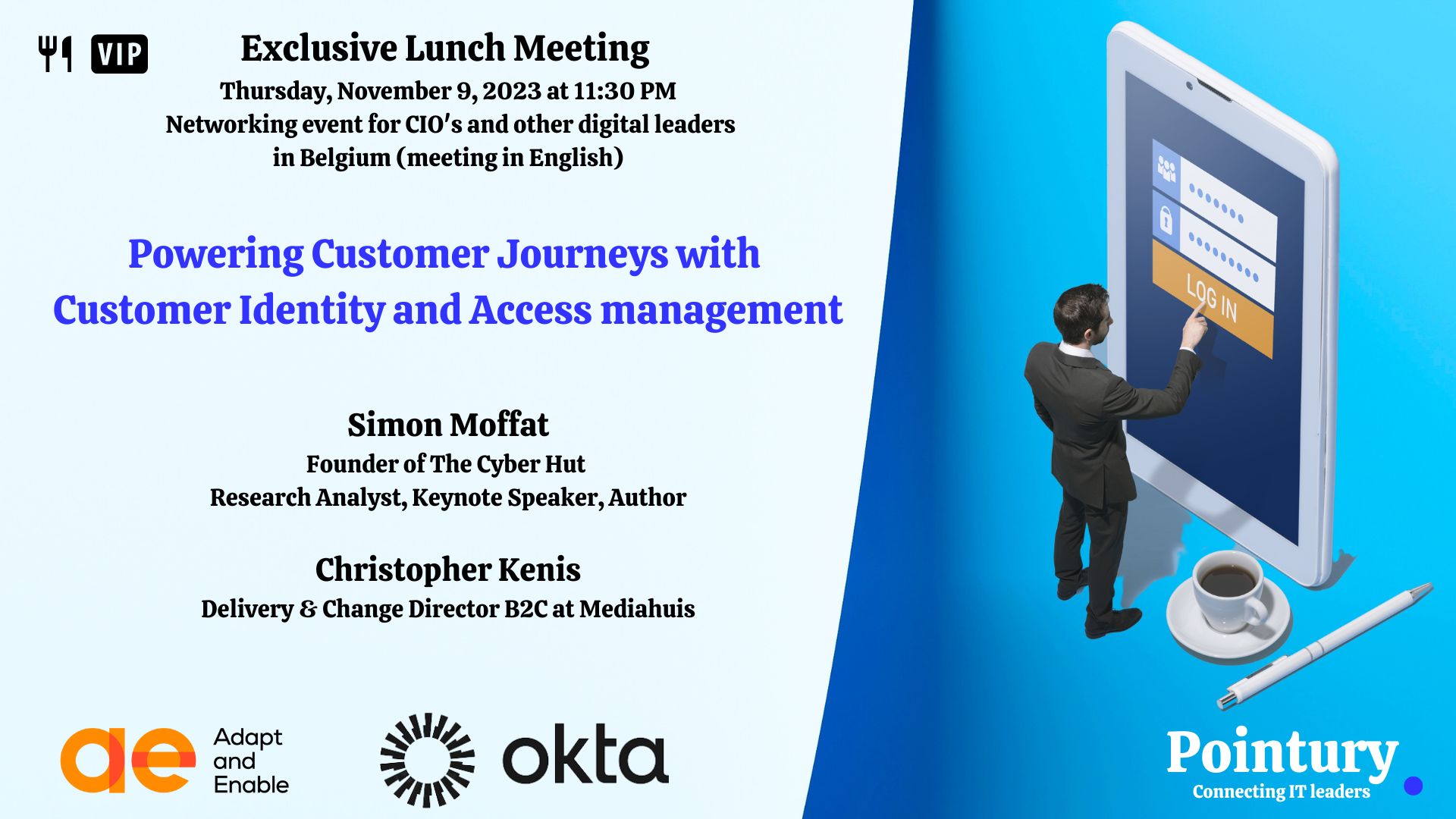 VIP

Exclusive Lunch Meeting
Thursday, November 9, 2023 at 11:30 PM
Networking event for CIO's and other digital leaders in Belgium (meeting in English)

Powering Customer Journeys with Customer Identity and Access management

Simon Moffat
Founder of The Cyber Hut
Research Analyst, Keynote Speaker, Author

Christopher Kenis
Delivery & Change Director B2C at Mediahuis

LOG IN

ae Adapt and Enable

okta

Pointury
Connecting IT leaders